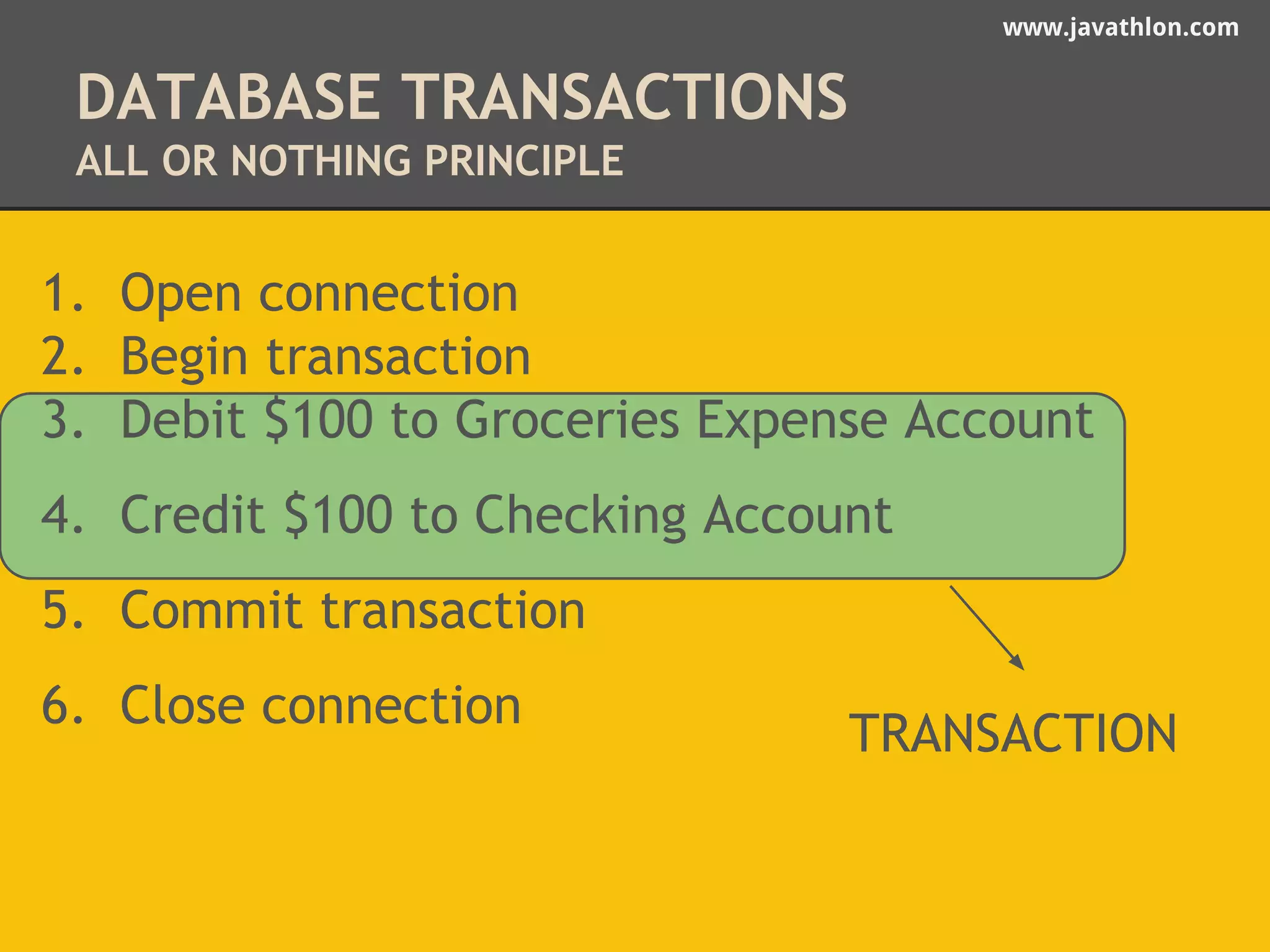 www.javathlon.com

DATABASE TRANSACTIONS
ALL OR NOTHING PRINCIPLE

1. Open connection
2. Begin transaction
3. Debit \$100 to Groceries Expense Account
4. Credit \$100 to Checking Account
5. Commit transaction
6. Close connection

TRANSACTION